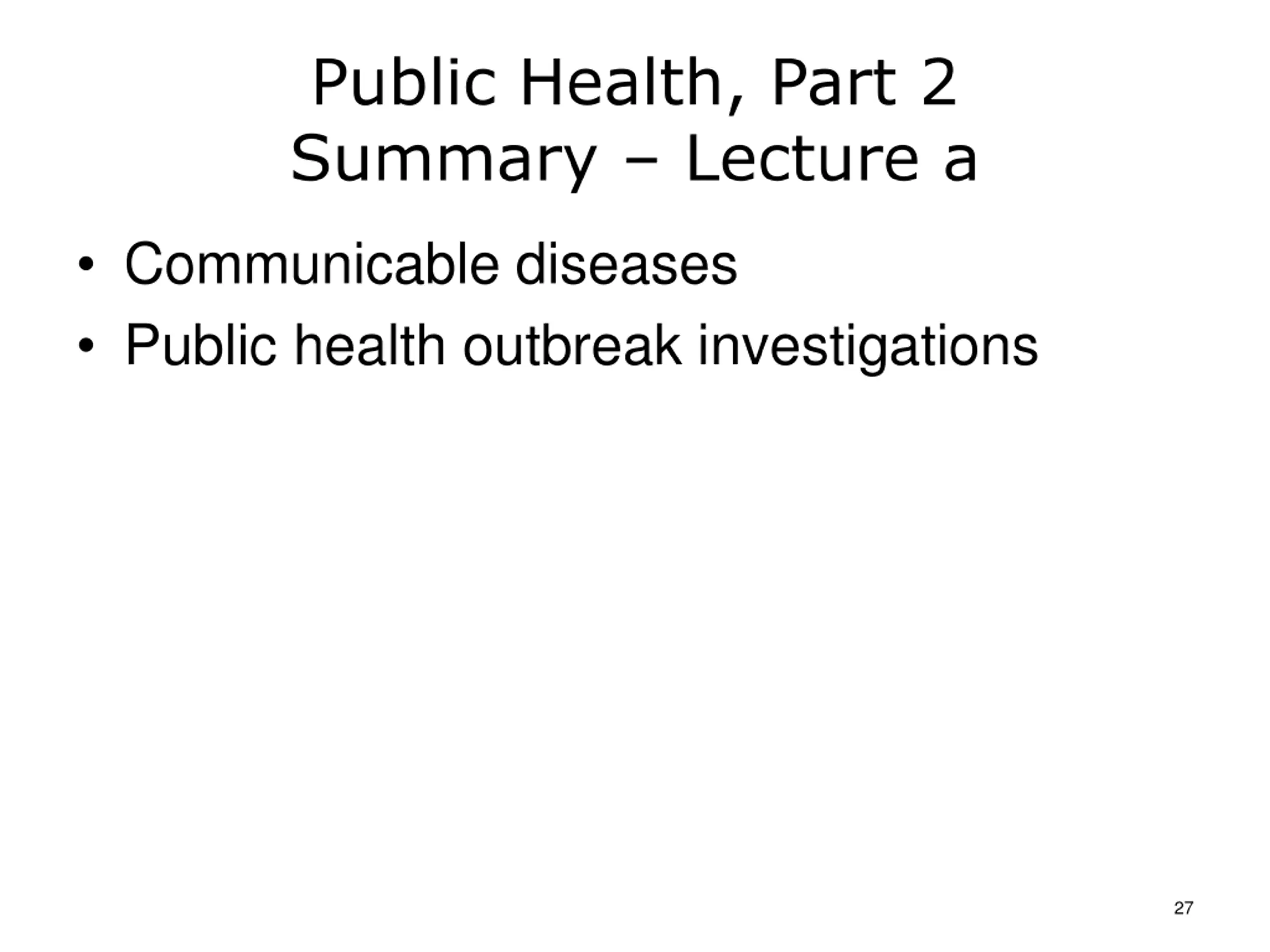 Public Health, Part 2
Summary – Lecture a

• Communicable diseases
• Public health outbreak investigations

27